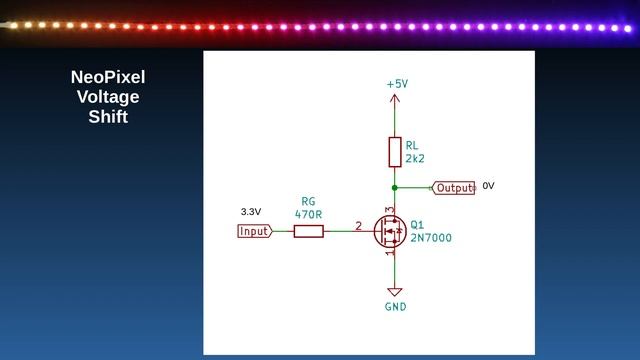 NeoPixel Voltage Shift

+5V

RL
2k2

Output

0V

3.3V

RG
470R

Input

2

3

1

Q1
2N7000

GND